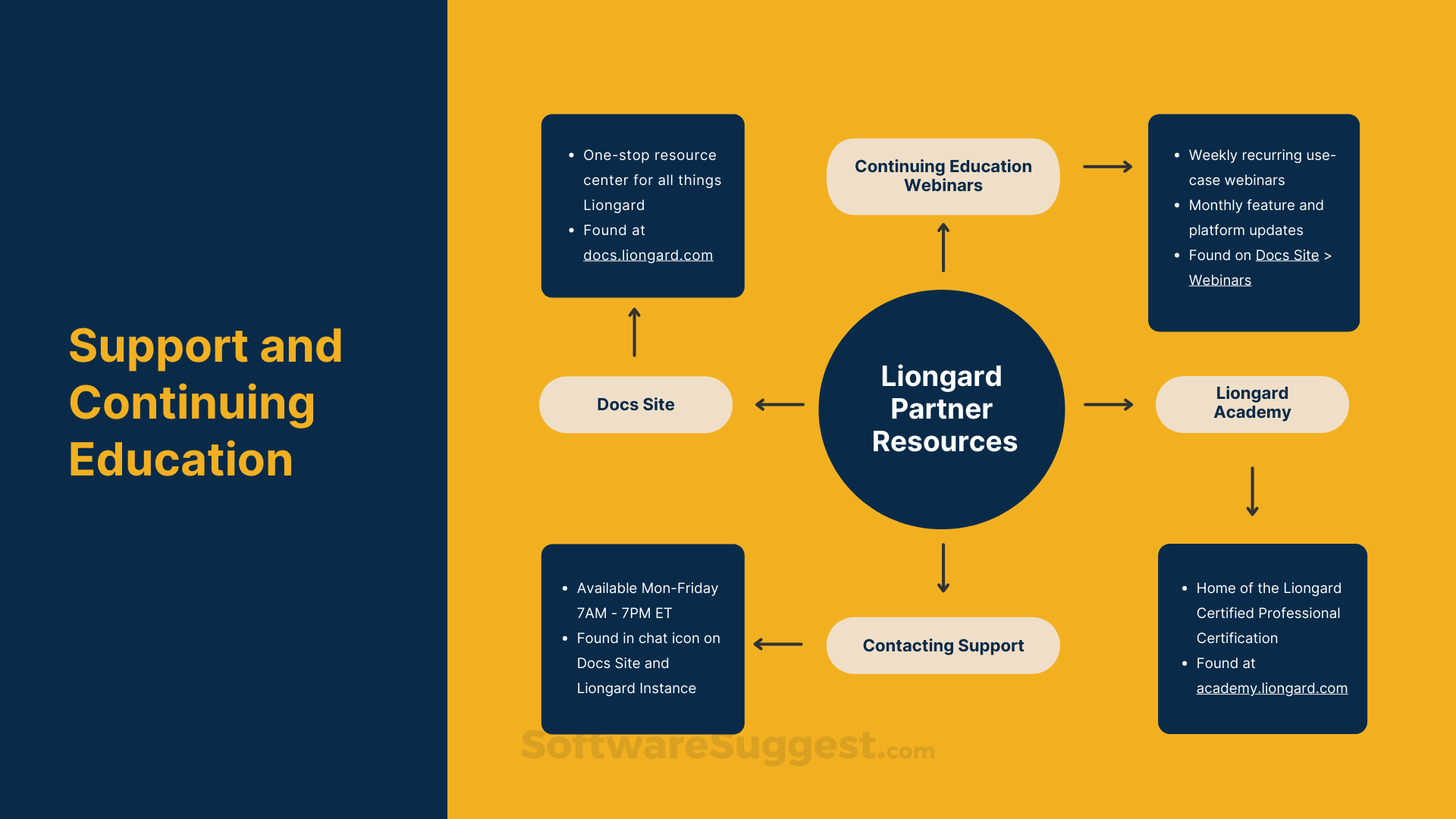 Support and Continuing Education

- One-stop resource center for all things Liongard
- Found at docs.liongard.com

Continuing Education Webinars

- Weekly recurring use-case webinars
- Monthly feature and platform updates
- Found on Docs Site > Webinars

Docs Site

Liongard Partner Resources

Liongard Academy

- Available Mon-Friday 7AM - 7PM ET
- Found in chat icon on Docs Site and Liongard Instance

Contacting Support

- Home of the Liongard Certified Professional Certification
- Found at academy.liongard.com

SoftwareSuggest.com